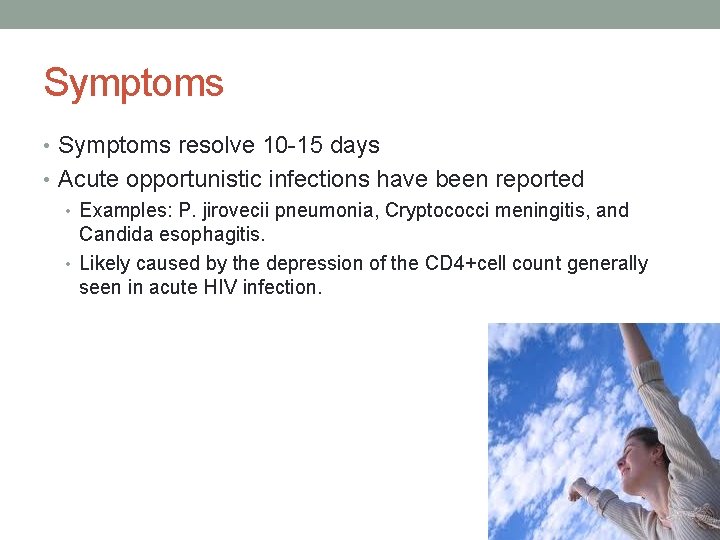 Symptoms

• Symptoms resolve 10-15 days
• Acute opportunistic infections have been reported
  • Examples: P. jirovecii pneumonia, Cryptococci meningitis, and Candida esophagitis.
  • Likely caused by the depression of the CD4+cell count generally seen in acute HIV infection.